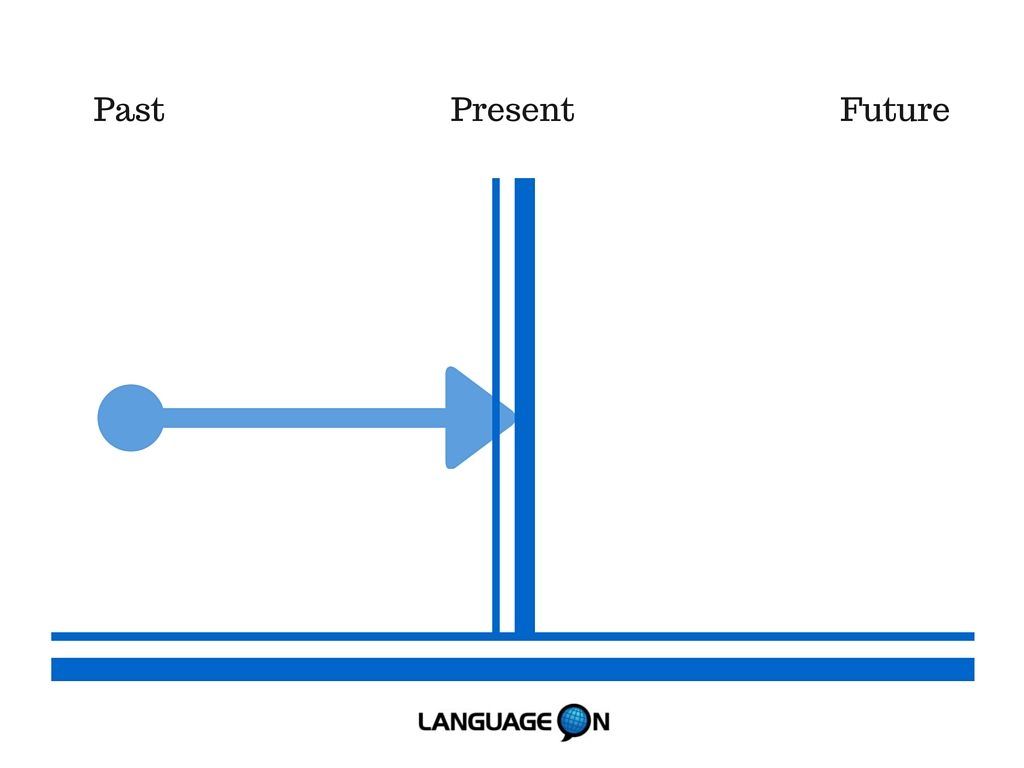 Past Present Future

LANGUAGE ON